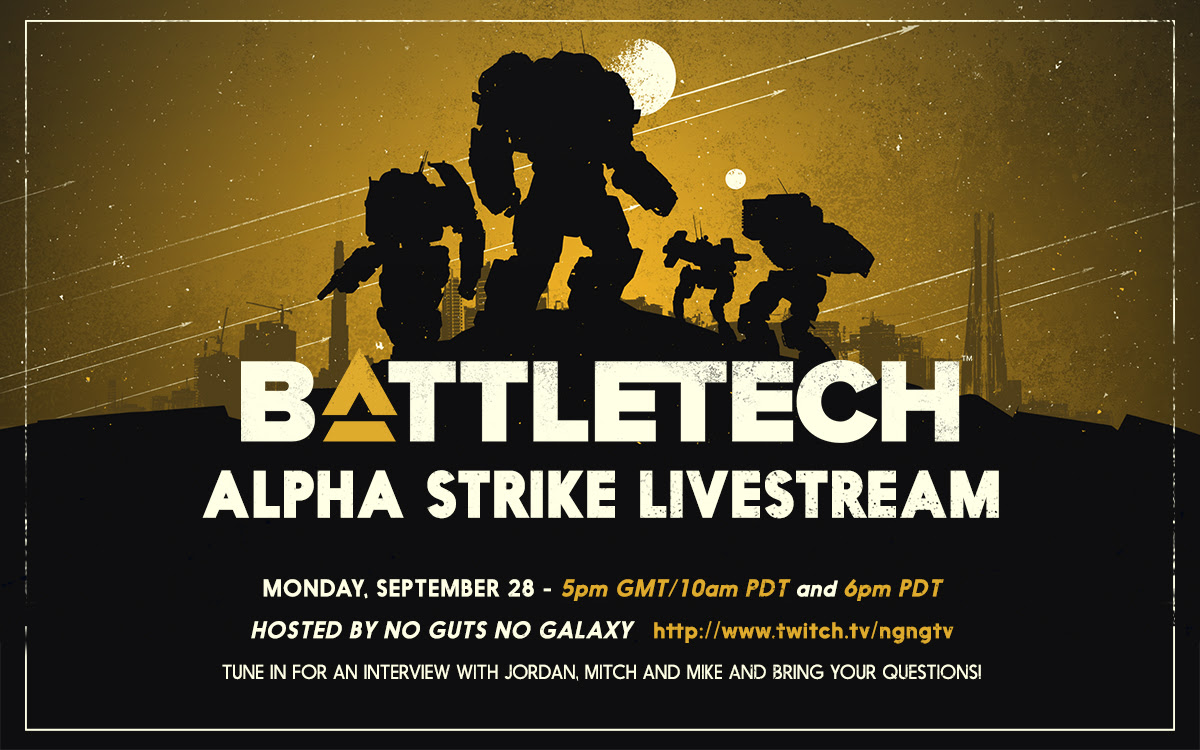 BATTLETECH™
ALPHA STRIKE LIVESTREAM

MONDAY, SEPTEMBER 28 - 5pm GMT/10am PDT and 6pm PDT
HOSTED BY NO GUTS NO GALAXY http://www.twitch.tv/ngngtv
TUNE IN FOR AN INTERVIEW WITH JORDAN, MITCH AND MIKE AND BRING YOUR QUESTIONS!